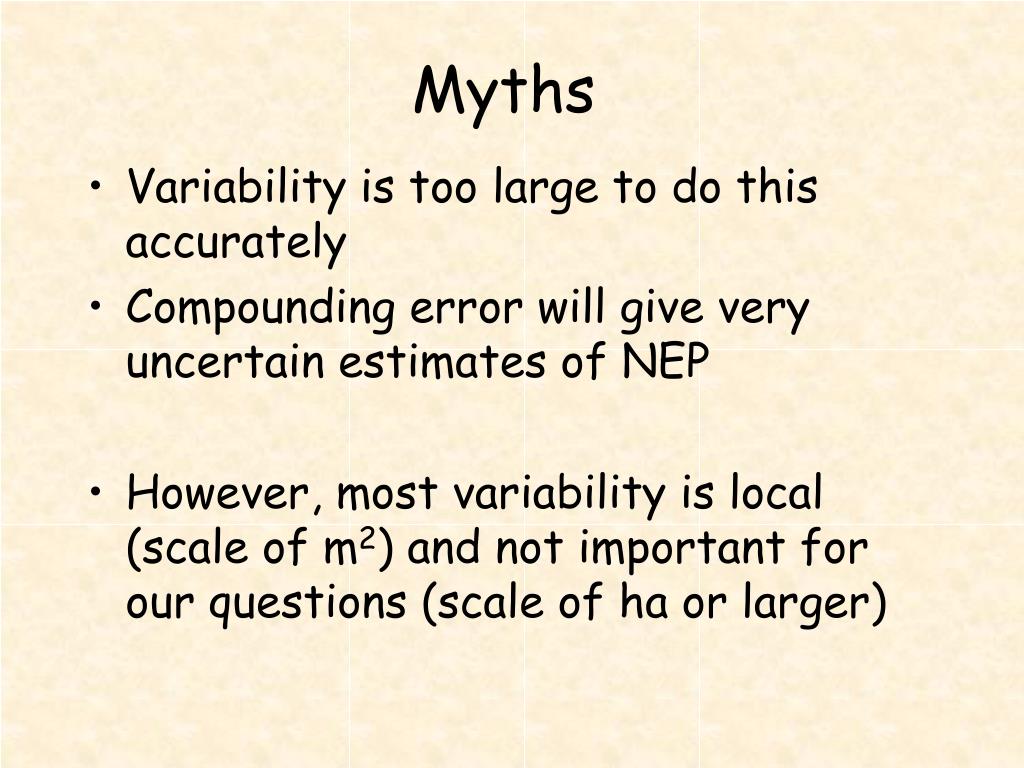 Myths

• Variability is too large to do this accurately
• Compounding error will give very uncertain estimates of NEP

• However, most variability is local (scale of $m^2$) and not important for our questions (scale of ha or larger)